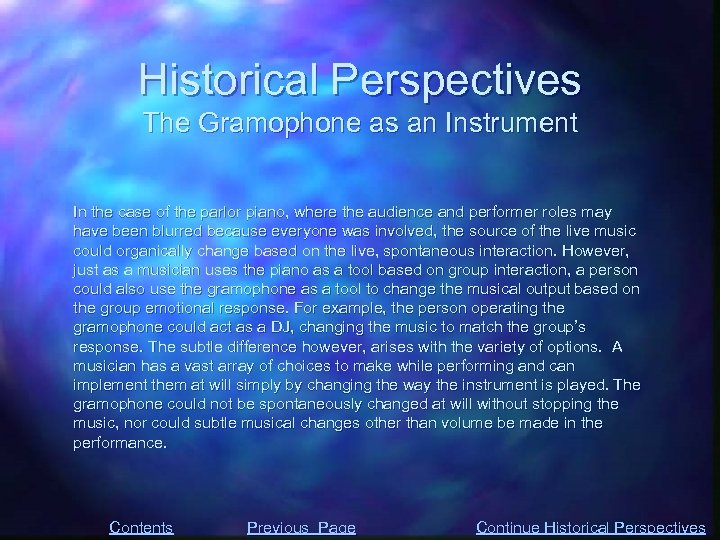 Historical Perspectives
The Gramophone as an Instrument

In the case of the parlor piano, where the audience and performer roles may have been blurred because everyone was involved, the source of the live music could organically change based on the live, spontaneous interaction. However, just as a musician uses the piano as a tool based on group interaction, a person could also use the gramophone as a tool to change the musical output based on the group emotional response. For example, the person operating the gramophone could act as a DJ, changing the music to match the group's response. The subtle difference however, arises with the variety of options. A musician has a vast array of choices to make while performing and can implement them at will simply by changing the way the instrument is played. The gramophone could not be spontaneously changed at will without stopping the music, nor could subtle musical changes other than volume be made in the performance.

Contents Previous Page Continue Historical Perspectives